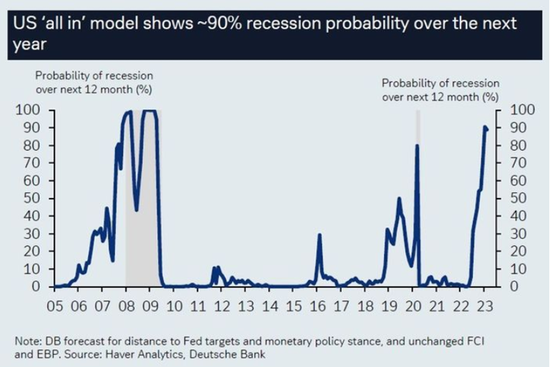 US 'all in' model shows ~90% recession probability over the next year

Probability of recession over next 12 month (%)

Probability of recession over next 12 month (%)

100
90
80
70
60
50
40
30
20
10
0

100
90
80
70
60
50
40
30
20
10
0

05 06 07 08 09 10 11 12 13 14 15 16 17 18 19 20 21 22 23

Note: DB forecast for distance to Fed targets and monetary policy stance, and unchanged FCI and EBP. Source: Haver Analytics, Deutsche Bank